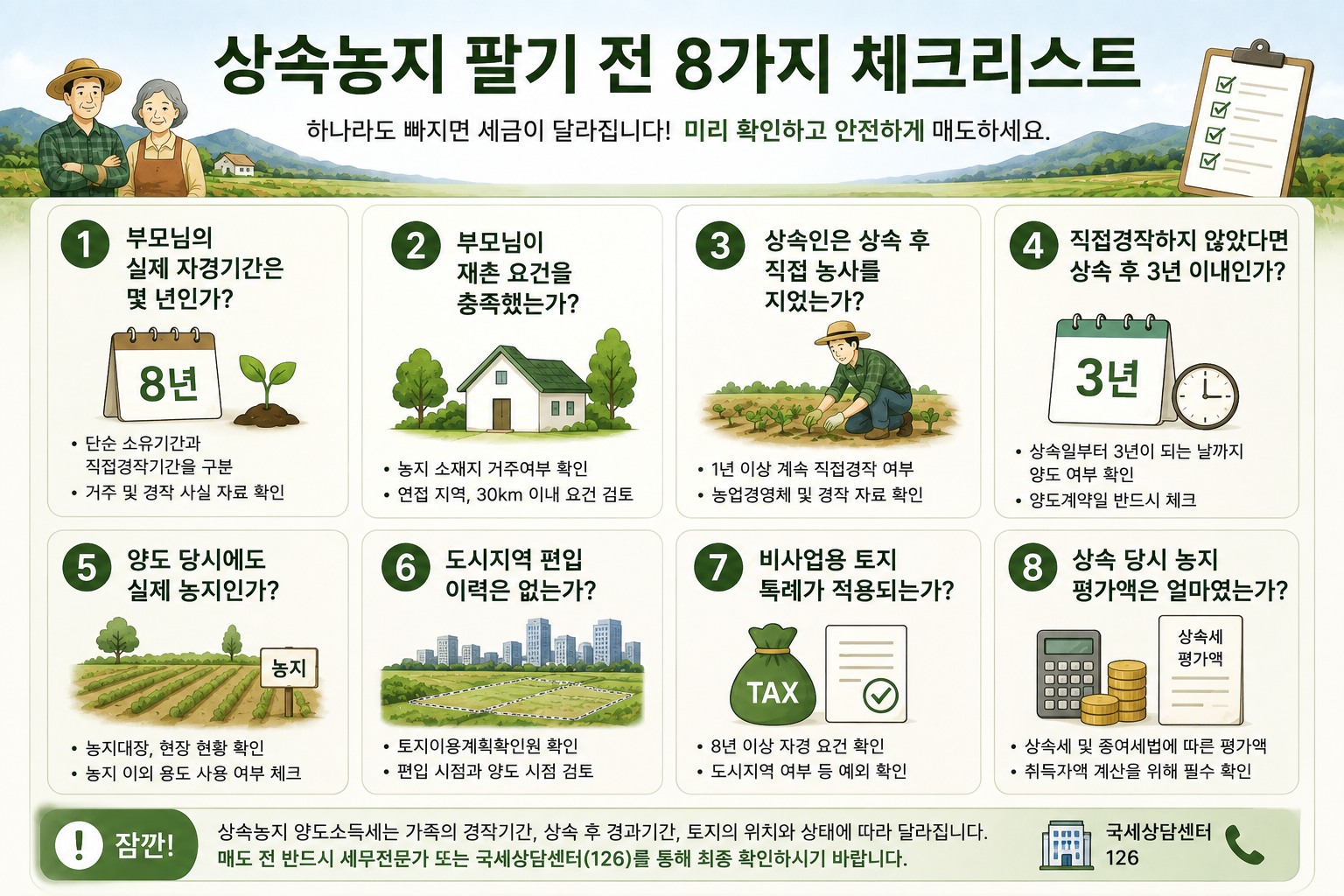 상속농지 팔기 전 8가지 체크리스트

하나라도 빠지면 세금이 달라집니다! 미리 확인하고 안전하게 매도하세요.

1 부모님의 실제 자경기간은 몇 년인가?

8년

• 단순 소유기간과 직접경작기간을 구분
• 거주 및 경작 사실 자료 확인

2 부모님이 재촌 요건을 충족했는가?

• 농지 소재지 거주여부 확인
• 연접 지역, 30km 이내 요건 검토

3 상속인은 상속 후 직접 농사를 지었는가?

• 1년 이상 계속 직접경작 여부
• 농업경영체 및 경작 자료 확인

4 직접경작하지 않았다면 상속 후 3년 이내인가?

3년

• 상속일부터 3년이 되는 날까지 양도 여부 확인
• 양도계약일 반드시 체크

5 양도 당시에도 실제 농지인가?

농지

• 농지대장, 현장 현황 확인
• 농지 이외 용도 사용 여부 체크

6 도시지역 편입 이력은 없는가?

• 토지이용계획확인원 확인
• 편입 시점과 양도 시점 검토

7 비사업용 토지 특례가 적용되는가?

TAX

• 8년 이상 자경 요건 확인
• 도시지역 여부 등 예외 확인

8 상속 당시 농지 평가액은 얼마였는가?

상속세 평가액

• 상속세 및 증여세법에 따른 평가액
• 취득가액 계산을 위해 필수 확인

! 잠깐!
상속농지 양도소득세는 가족의 경작기간, 상속 후 경과기간, 토지의 위치와 상태에 따라 달라집니다.
매도 전 반드시 세무전문가 또는 국세상담센터(126)를 통해 최종 확인하시기 바랍니다.

국세상담센터
126